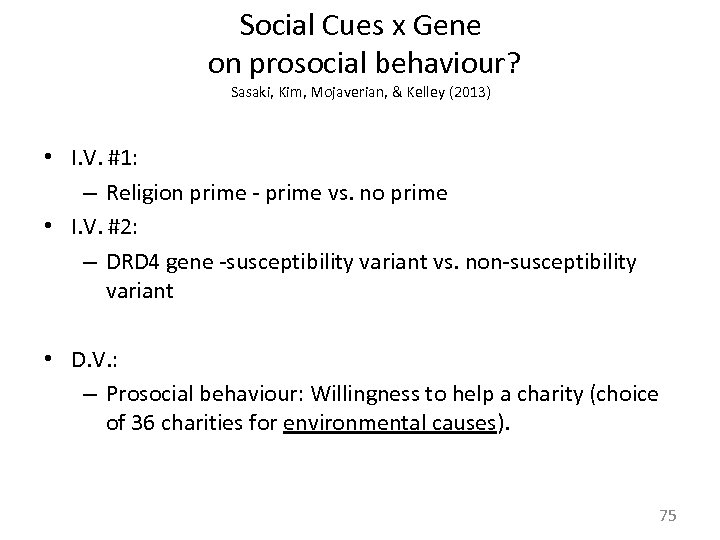 Social Cues x Gene on prosocial behaviour?
Sasaki, Kim, Mojaverian, & Kelley (2013)

• I.V. #1:
– Religion prime - prime vs. no prime
• I.V. #2:
– DRD4 gene -susceptibility variant vs. non-susceptibility variant

• D.V.:
– Prosocial behaviour: Willingness to help a charity (choice of 36 charities for environmental causes).

75